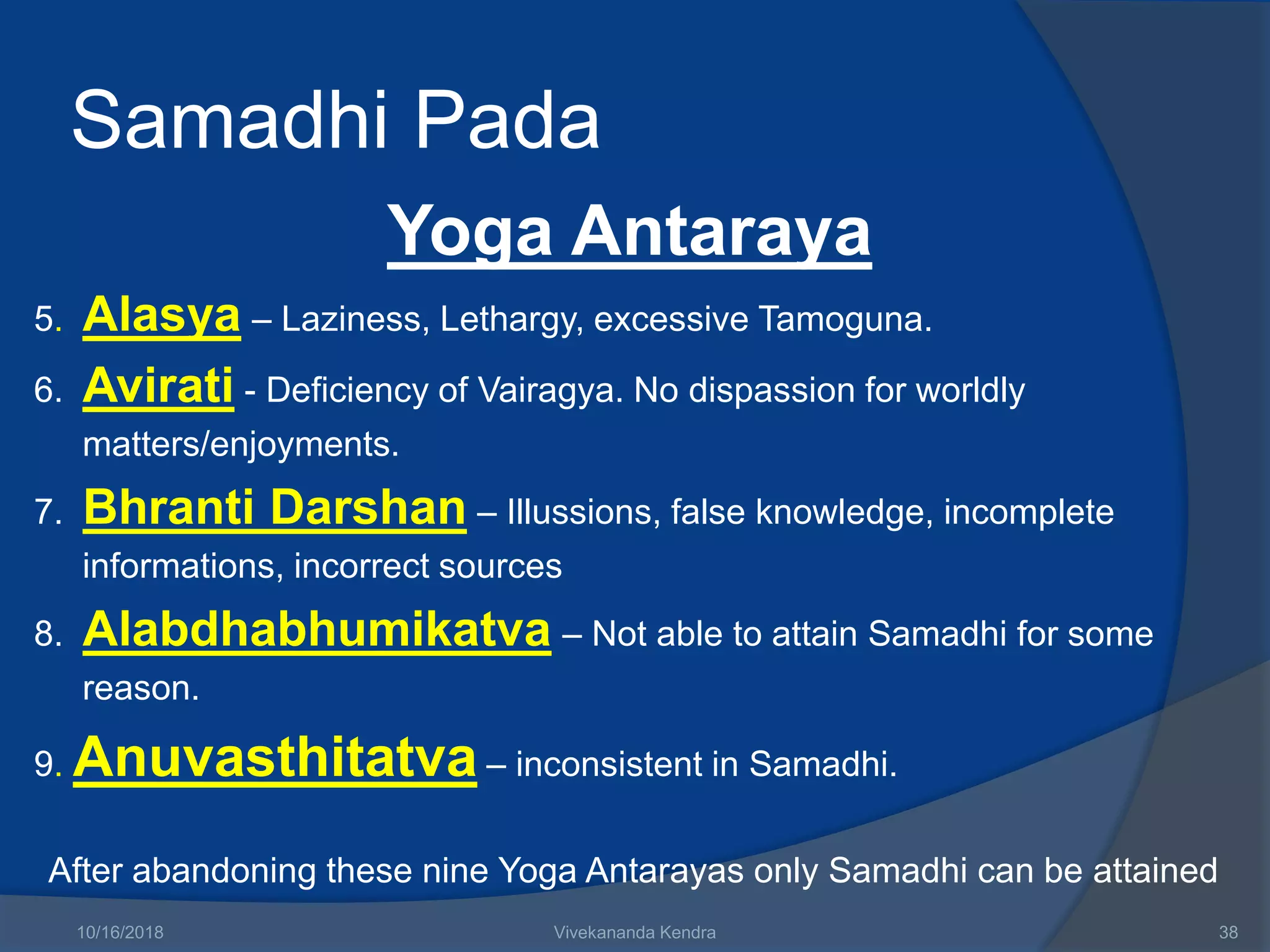 Samadhi Pada

Yoga Antaraya

5. Alasya – Laziness, Lethargy, excessive Tamoguna.

6. Avirati - Deficiency of Vairagya. No dispassion for worldly matters/enjoyments.

7. Bhranti Darshan – Illussions, false knowledge, incomplete informations, incorrect sources

8. Alabdhabhumikatva – Not able to attain Samadhi for some reason.

9. Anuvasthitatva – inconsistent in Samadhi.

After abandoning these nine Yoga Antarayas only Samadhi can be attained

10/16/2018

Vivekananda Kendra

38